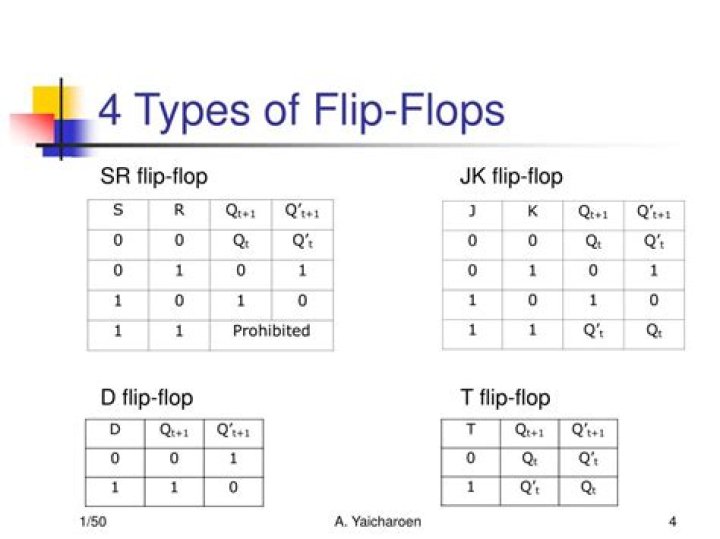 4 Types of Flip-Flops

SR flip-flop

| S | R | $Q_{t+1}$ | $Q'_{t+1}$ |
|---|---|---|---|
| 0 | 0 | $Q_t$ | $Q'_t$ |
| 0 | 1 | 0 | 1 |
| 1 | 0 | 1 | 0 |
| 1 | 1 | Prohibited | |

JK flip-flop

| J | K | $Q_{t+1}$ | $Q'_{t+1}$ |
|---|---|---|---|
| 0 | 0 | $Q_t$ | $Q'_t$ |
| 0 | 1 | 0 | 1 |
| 1 | 0 | 1 | 0 |
| 1 | 1 | $Q'_t$ | $Q_t$ |

D flip-flop

| D | $Q_{t+1}$ | $Q'_{t+1}$ |
|---|---|---|
| 0 | 0 | 1 |
| 1 | 1 | 0 |

T flip-flop

| T | $Q_{t+1}$ | $Q'_{t+1}$ |
|---|---|---|
| 0 | $Q_t$ | $Q'_t$ |
| 1 | $Q'_t$ | $Q_t$ |

1/50 A. Yaicharoen 4